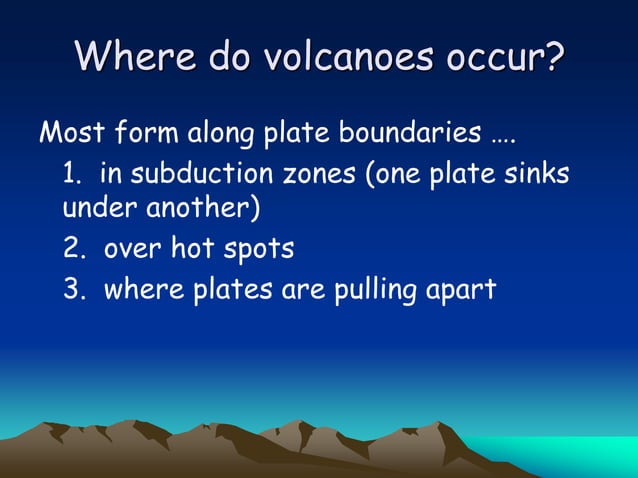 Where do volcanoes occur?

Most form along plate boundaries ….

1. in subduction zones (one plate sinks under another)

2. over hot spots

3. where plates are pulling apart